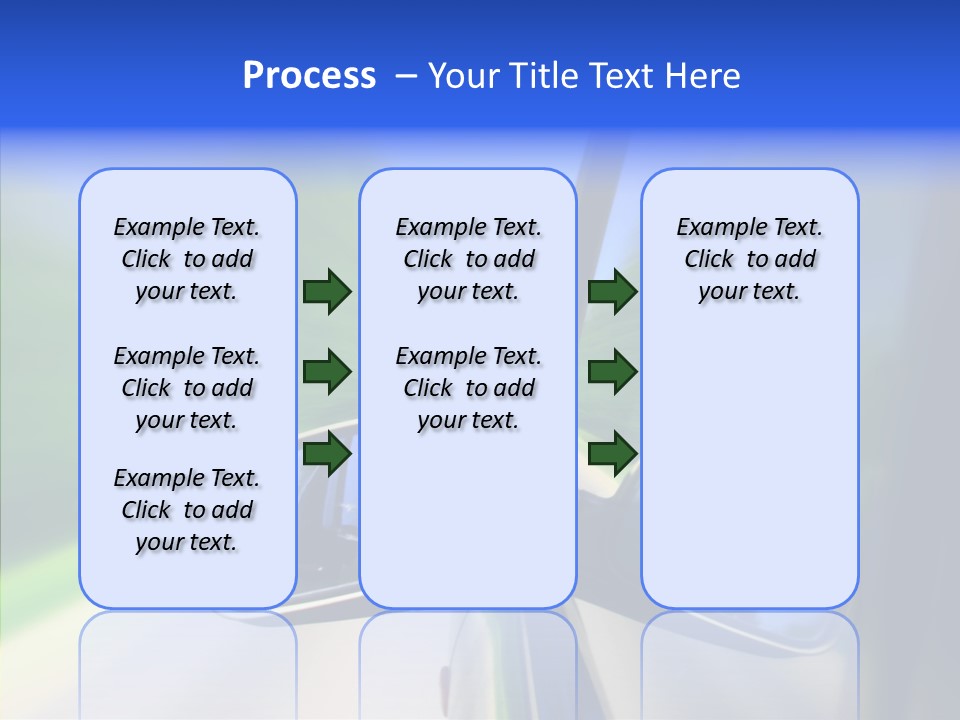 Process – Your Title Text Here

Example Text. Click to add your text.

Example Text. Click to add your text.

Example Text. Click to add your text.

Example Text. Click to add your text.

Example Text. Click to add your text.

Example Text. Click to add your text.